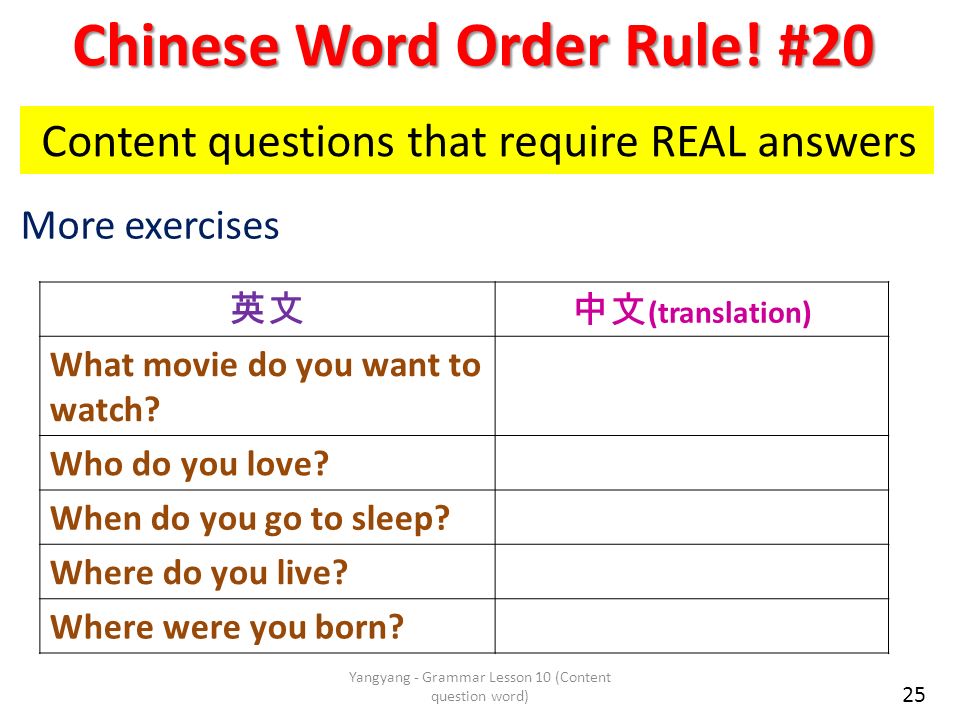 Chinese Word Order Rule! #20

Content questions that require REAL answers

More exercises

| 英文 | 中文(translation) |
|---|---|
| What movie do you want to watch? | |
| Who do you love? | |
| When do you go to sleep? | |
| Where do you live? | |
| Where were you born? | |

Yangyang - Grammar Lesson 10 (Content question word)

25